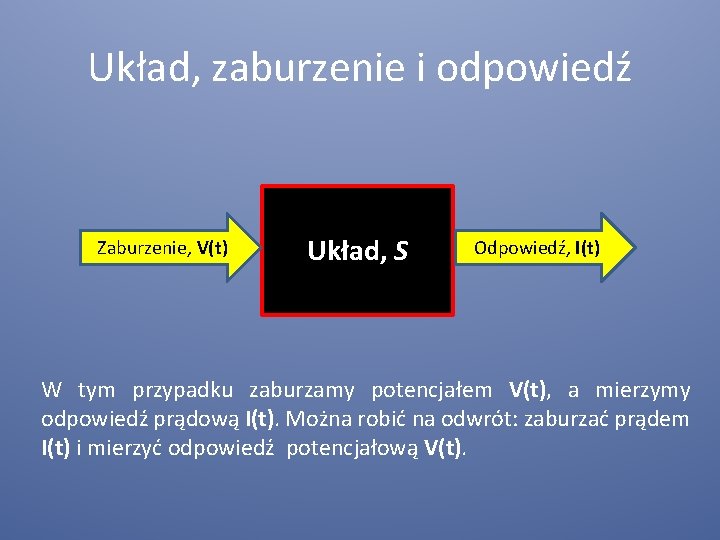 Układ, zaburzenie i odpowiedź

Zaburzenie, V(t)

Układ, S

Odpowiedź, I(t)

W tym przypadku zaburzamy potencjałem V(t), a mierzymy odpowiedź prądową I(t). Można robić na odwrót: zaburzać prądem I(t) i mierzyć odpowiedź potencjałową V(t).